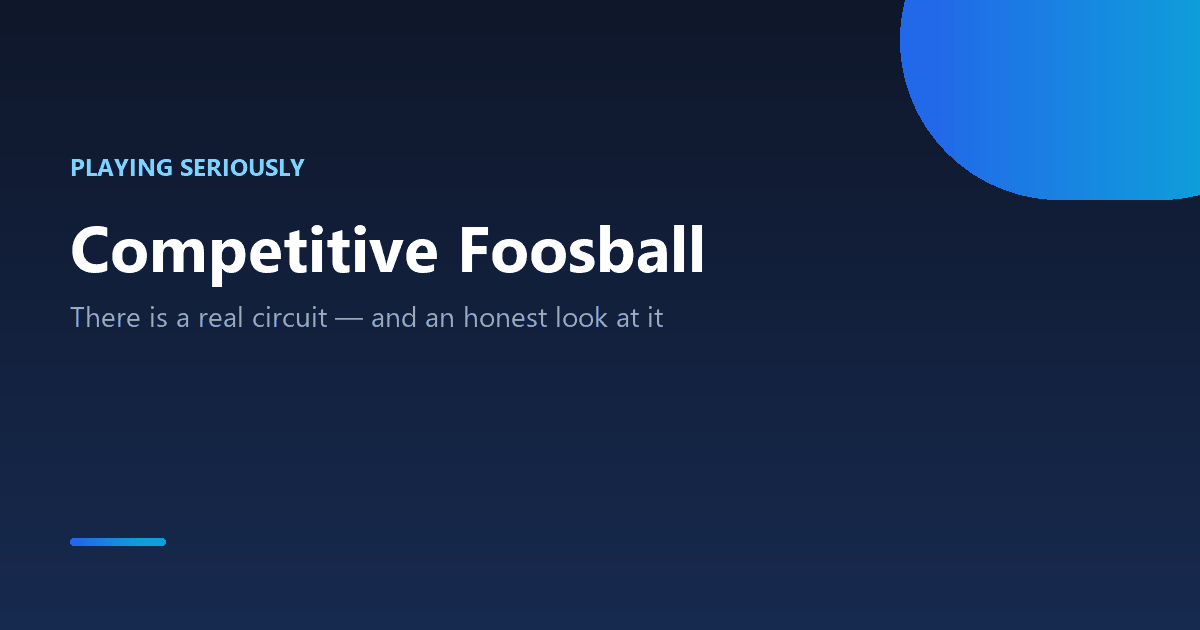 PLAYING SERIOUSLY

Competitive Foosball

There is a real circuit — and an honest look at it